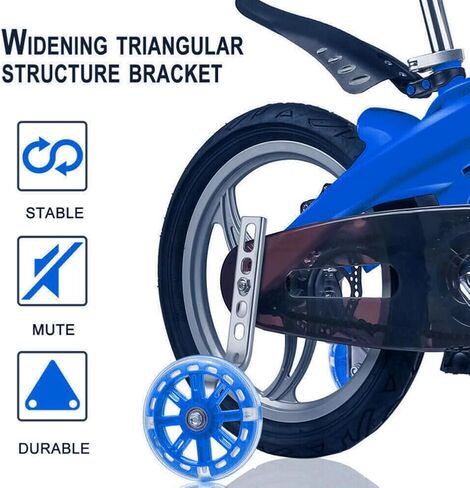 WIDENING TRIANGULAR STRUCTURE BRACKET

STABLE

MUTE

DURABLE